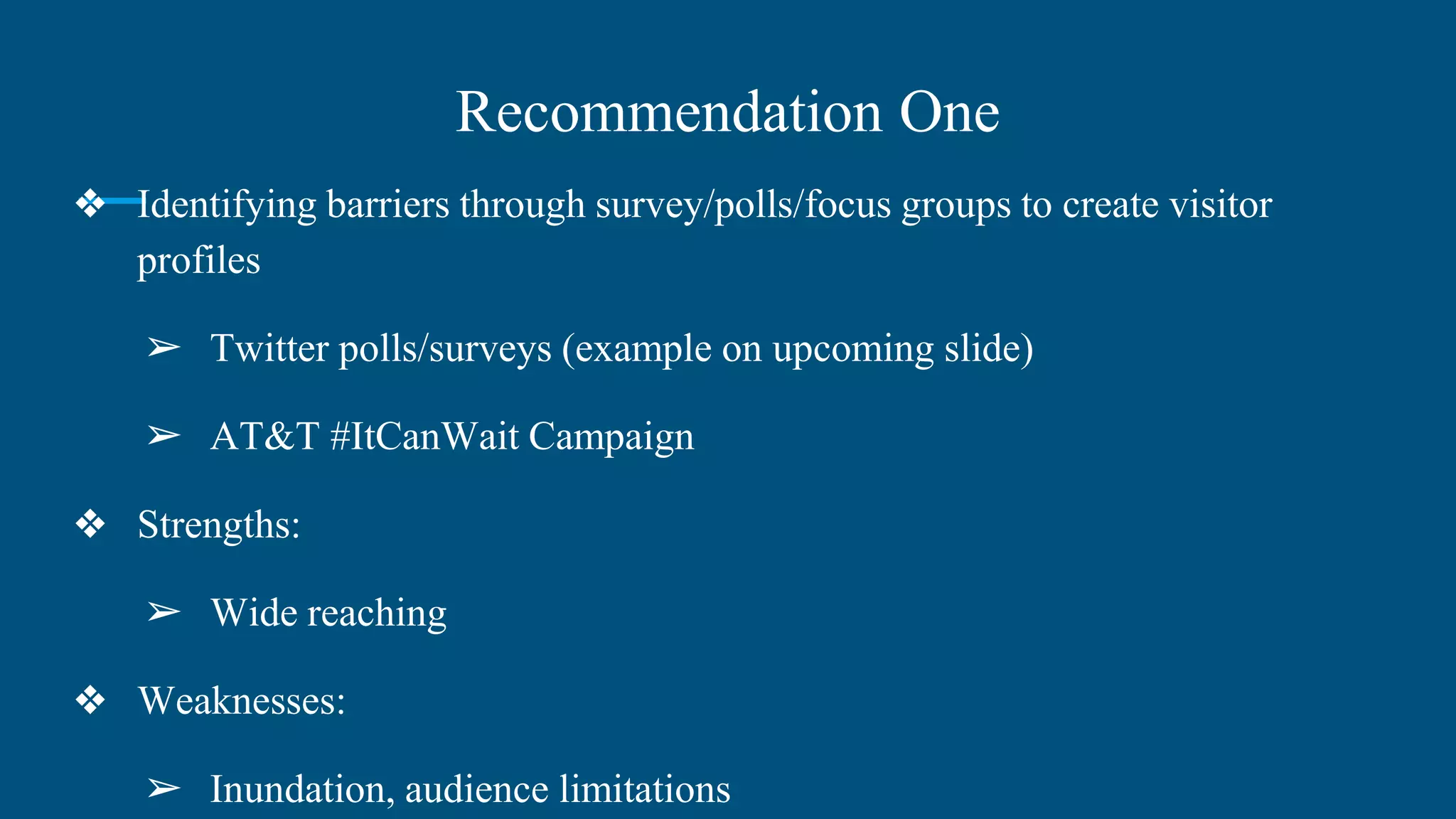 Recommendation One

❖ Identifying barriers through survey/polls/focus groups to create visitor profiles

➢ Twitter polls/surveys (example on upcoming slide)

➢ AT&T #ItCanWait Campaign

❖ Strengths:

➢ Wide reaching

❖ Weaknesses:

➢ Inundation, audience limitations